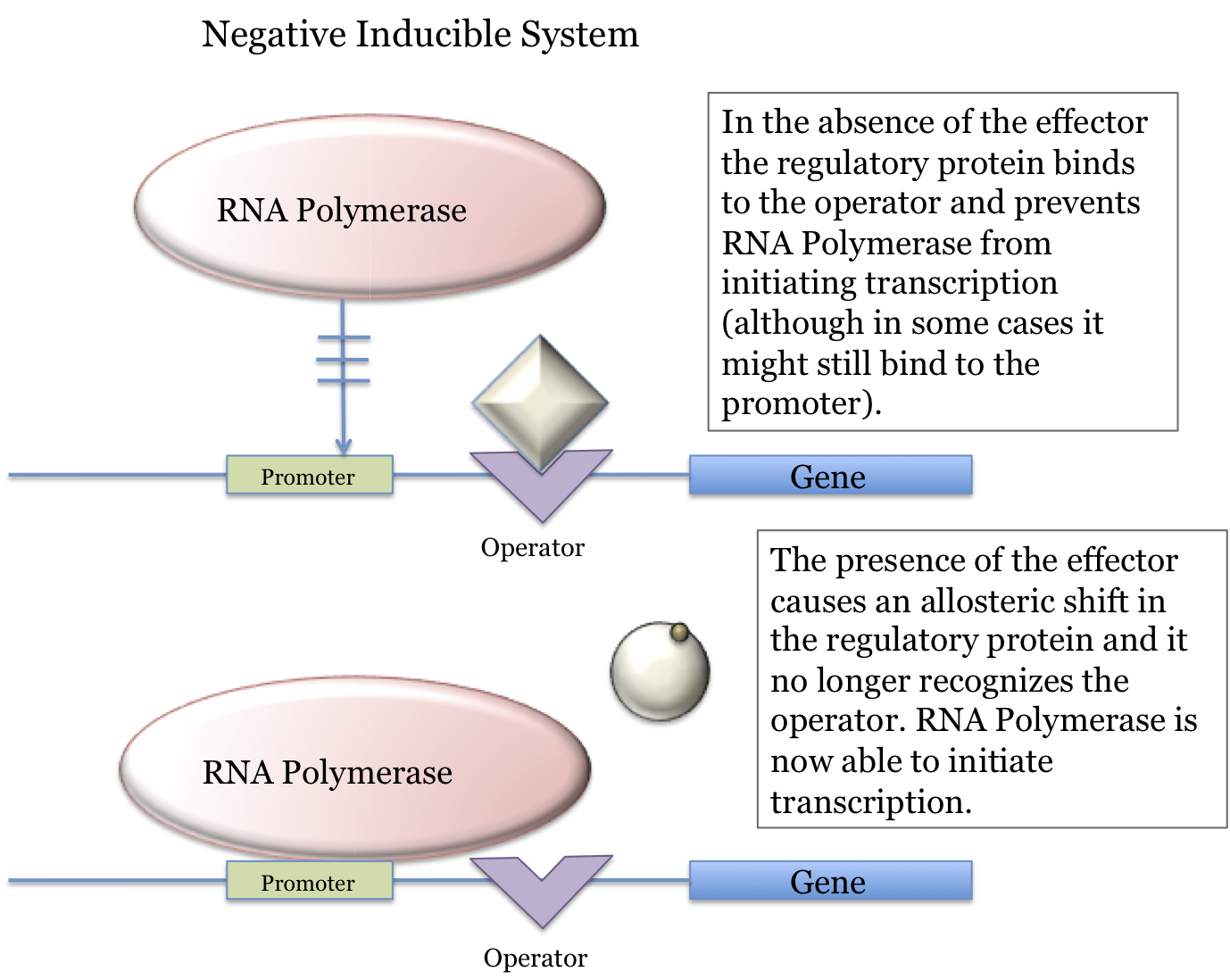 Negative Inducible System

RNA Polymerase

In the absence of the effector the regulatory protein binds to the operator and prevents RNA Polymerase from initiating transcription (although in some cases it might still bind to the promoter).

Promoter

Gene

Operator

The presence of the effector causes an allosteric shift in the regulatory protein and it no longer recognizes the operator. RNA Polymerase is now able to initiate transcription.

RNA Polymerase

Promoter

Gene

Operator